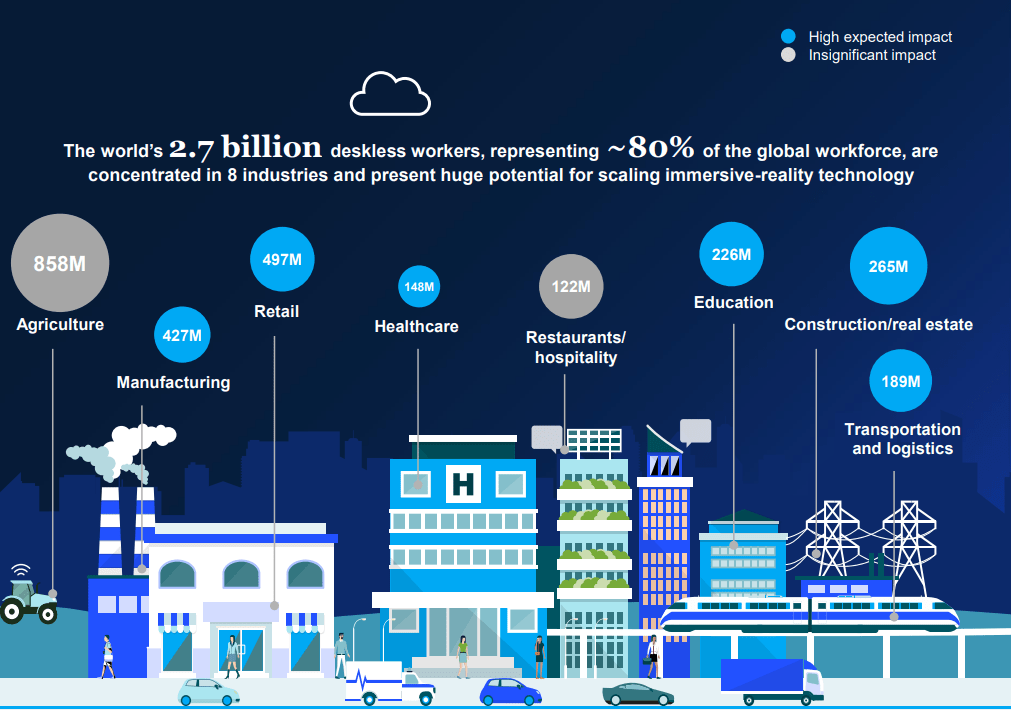 High expected impact
Insignificant impact

The world's 2.7 billion deskless workers, representing ~80% of the global workforce, are concentrated in 8 industries and present huge potential for scaling immersive-reality technology

858M
Agriculture

427M
Manufacturing

497M
Retail

148M
Healthcare

122M
Restaurants/ hospitality

226M
Education

265M
Construction/real estate

189M
Transportation and logistics

H